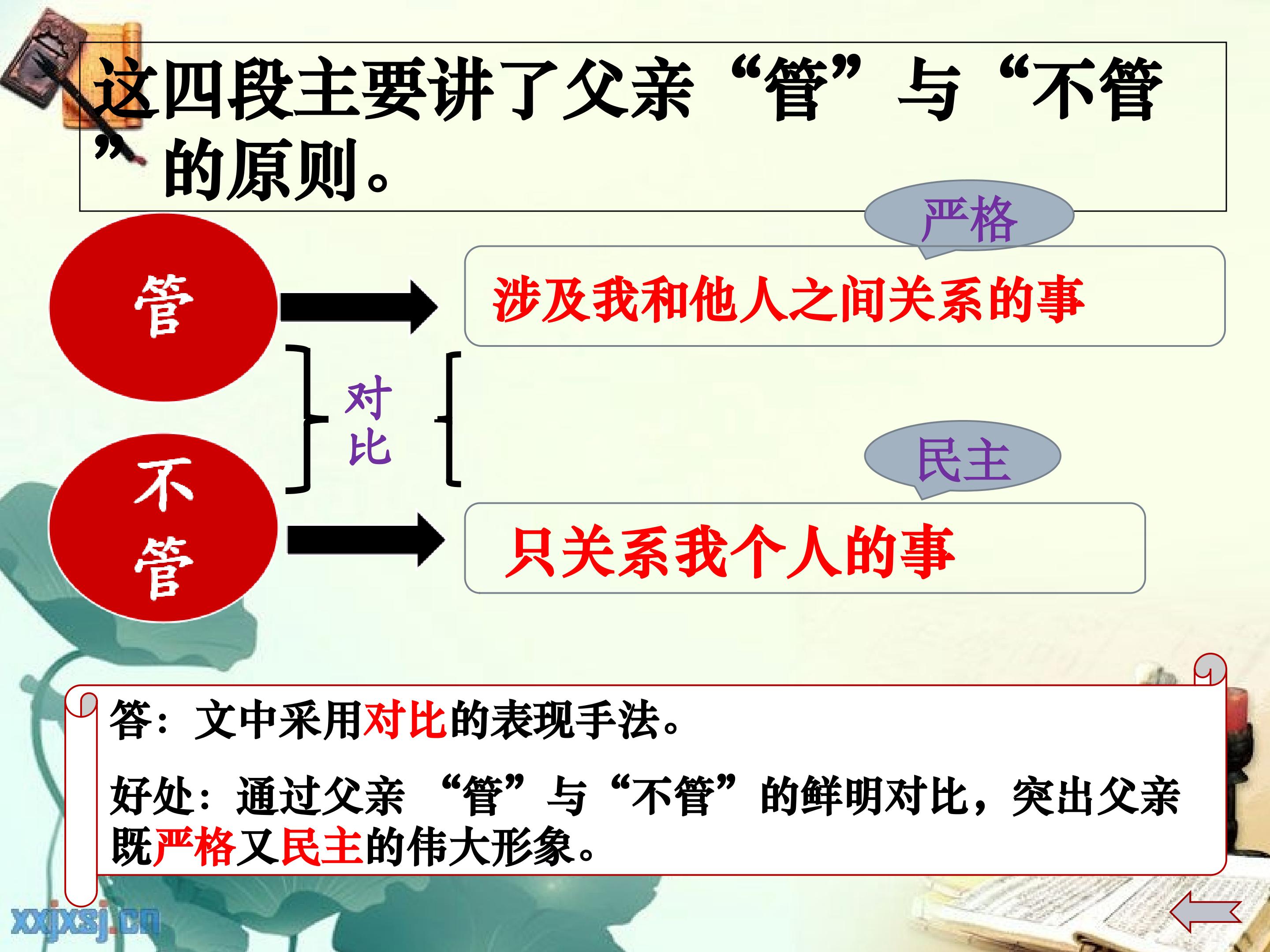 这四段主要讲了父亲“管”与“不管”的原则。

严格

管

涉及我和他人之间关系的事

对比

民主

不管

只关系我个人的事

答：文中采用对比的表现手法。

好处：通过父亲 “管”与“不管”的鲜明对比，突出父亲既严格又民主的伟大形象。

xxjxsj.cn